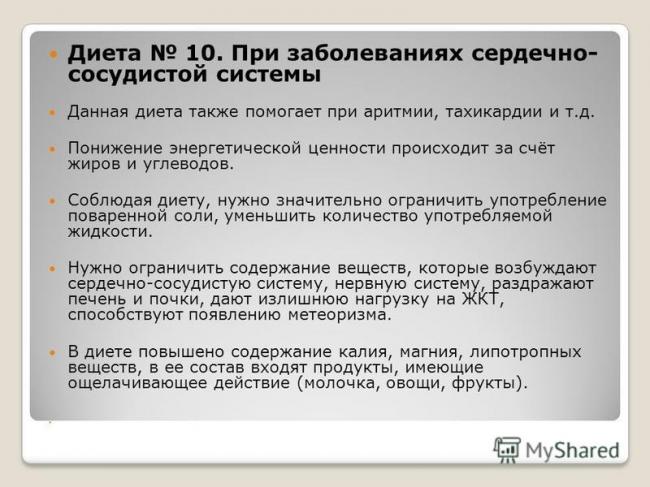 Диета № 10. При заболеваниях сердечно-сосудистой системы

Данная диета также помогает при аритмии, тахикардии и т.д.

Понижение энергетической ценности происходит за счёт жиров и углеводов.

Соблюдая диету, нужно значительно ограничить употребление поваренной соли, уменьшить количество употребляемой жидкости.

Нужно ограничить содержание веществ, которые возбуждают сердечно-сосудистую систему, нервную систему, раздражают печень и почки, дают излишнюю нагрузку на ЖКТ, способствуют появлению метеоризма.

В диете повышено содержание калия, магния, липотропных веществ, в ее состав входят продукты, имеющие ощелачивающее действие (молочка, овощи, фрукты).

MyShared